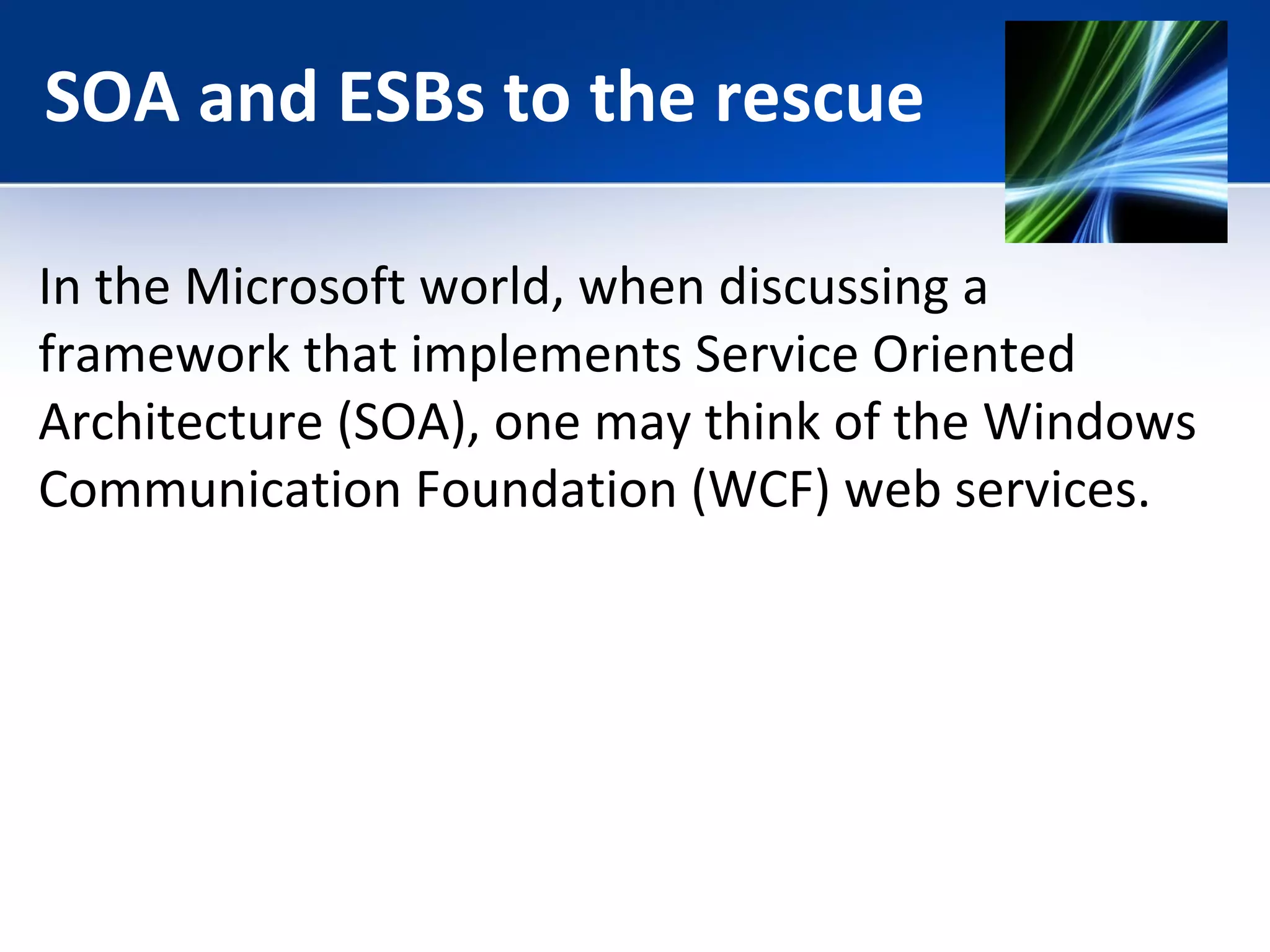 SOA and ESBs to the rescue

In the Microsoft world, when discussing a framework that implements Service Oriented Architecture (SOA), one may think of the Windows Communication Foundation (WCF) web services.